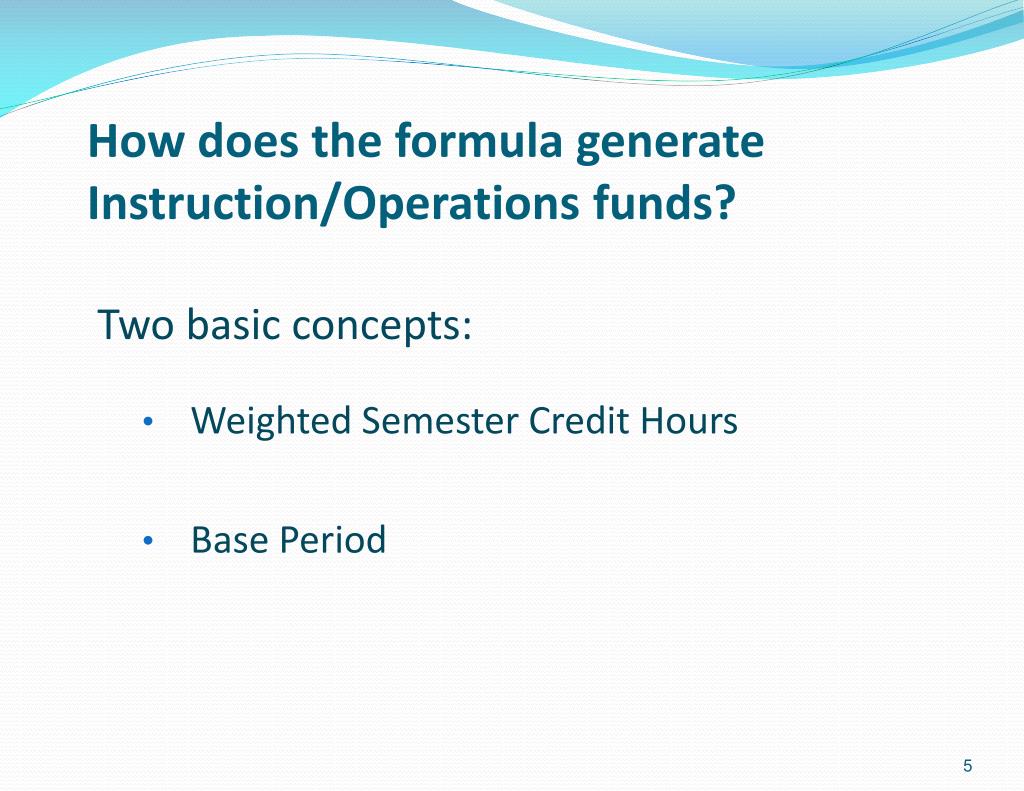 How does the formula generate Instruction/Operations funds?

Two basic concepts:

• Weighted Semester Credit Hours

• Base Period

5